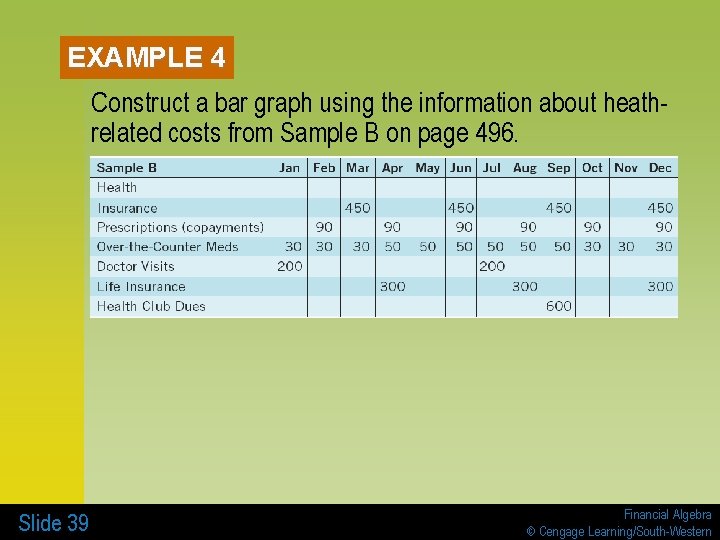 EXAMPLE 4

Construct a bar graph using the information about heath-related costs from Sample B on page 496.

| Sample B | Jan | Feb | Mar | Apr | May | Jun | Jul | Aug | Sep | Oct | Nov | Dec |
|---|---|---|---|---|---|---|---|---|---|---|---|---|
| Health | | | | | | | | | | | | |
| Insurance | | | 450 | | | 450 | | | 450 | | | 450 |
| Prescriptions (copayments) | | 90 | | 90 | | 90 | | 90 | | 90 | | 90 |
| Over-the-Counter Meds | 30 | 30 | 30 | 50 | 50 | 50 | 50 | 50 | 50 | 30 | 30 | 30 |
| Doctor Visits | 200 | | | | | | 200 | | | | | |
| Life Insurance | | | | 300 | | | | 300 | | | | 300 |
| Health Club Dues | | | | | | | | | 600 | | | |

Slide 39

Financial Algebra
© Cengage Learning/South-Western